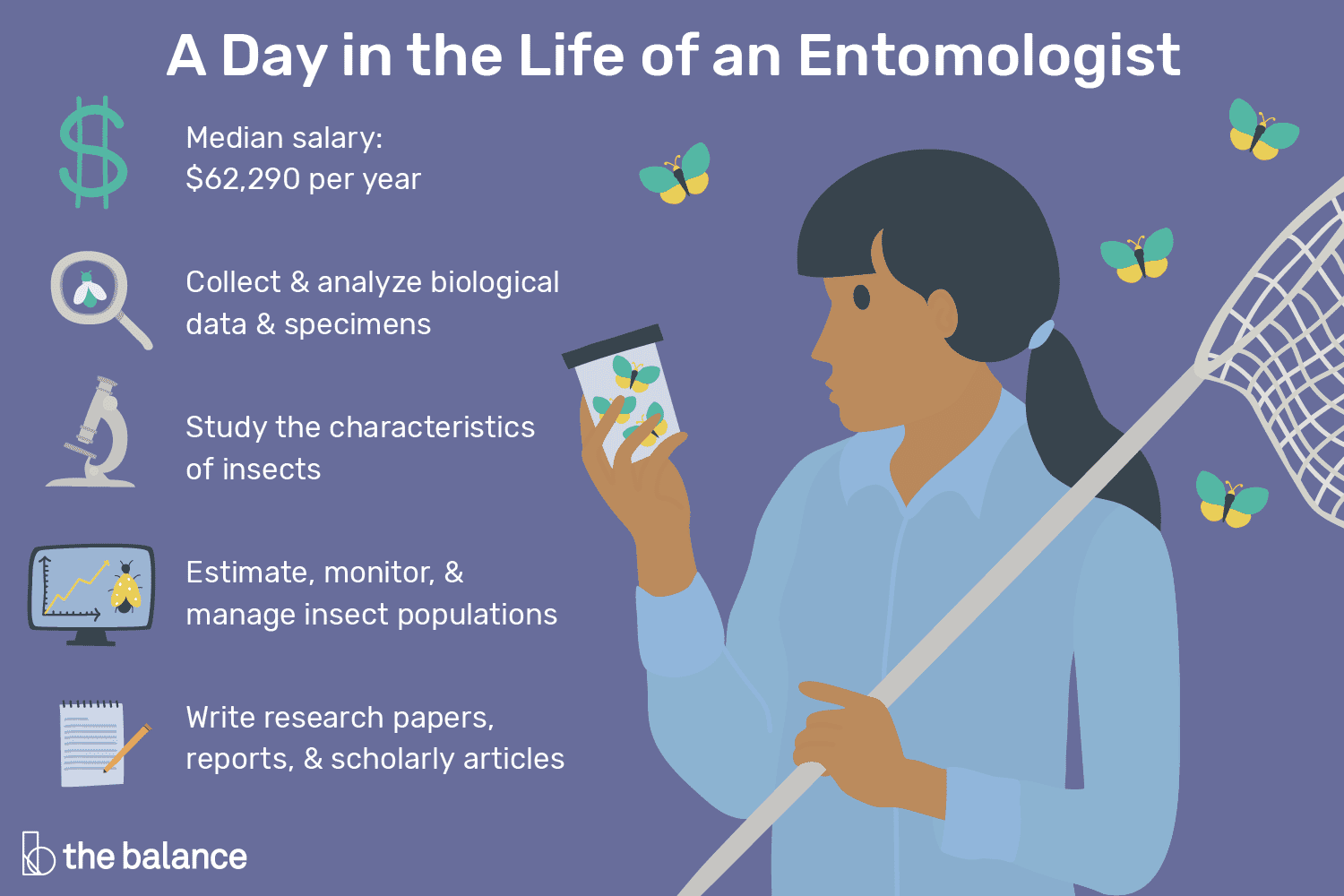 A Day in the Life of an Entomologist

Median salary: $62,290 per year

Collect & analyze biological data & specimens

Study the characteristics of insects

Estimate, monitor, & manage insect populations

Write research papers, reports, & scholarly articles

the balance